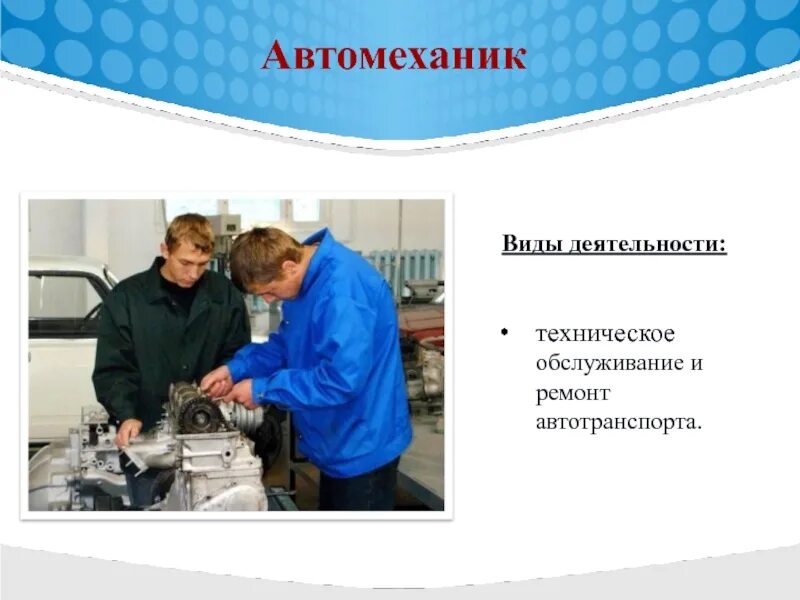 Автомеханик

Виды деятельности:

• техническое обслуживание и ремонт автотранспорта.